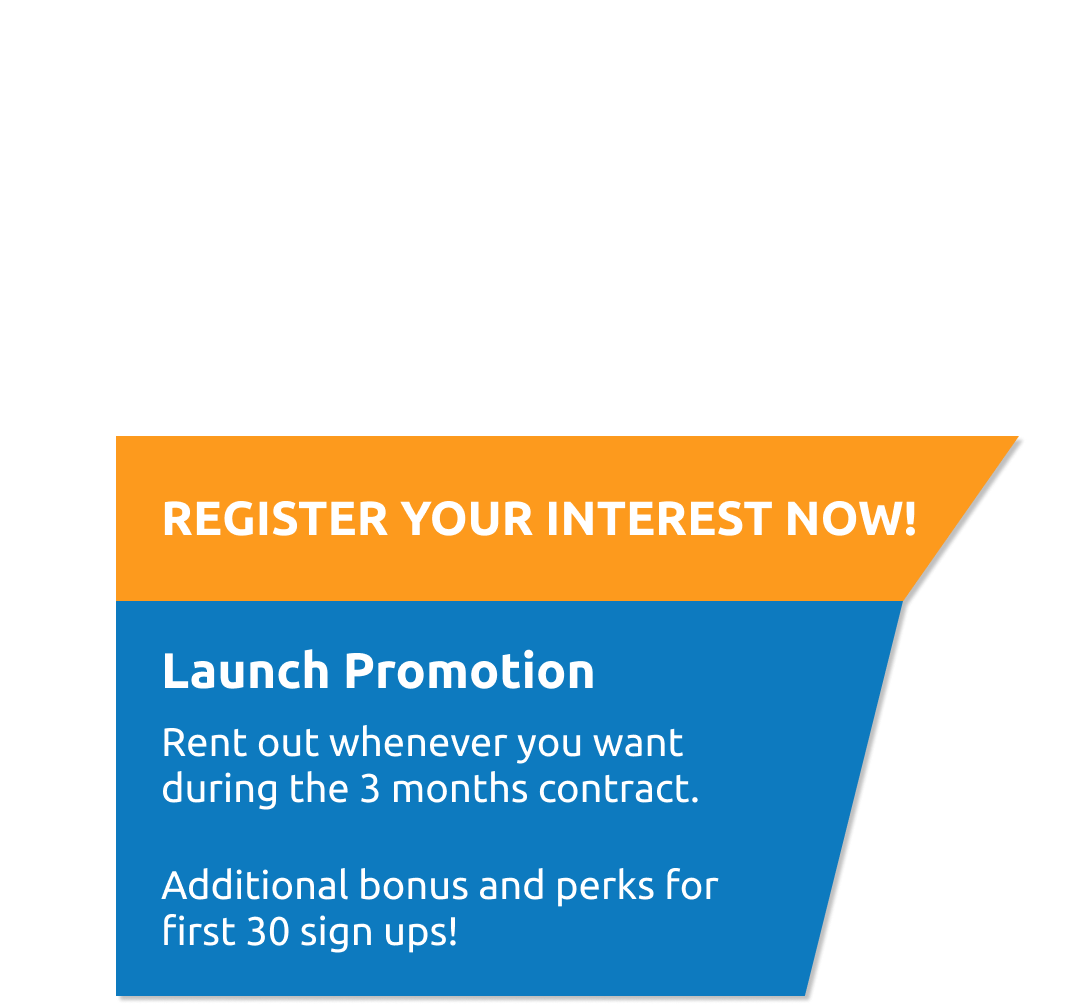 REGISTER YOUR INTEREST NOW!

Launch Promotion

Rent out whenever you want during the 3 months contract.

Additional bonus and perks for first 30 sign ups!